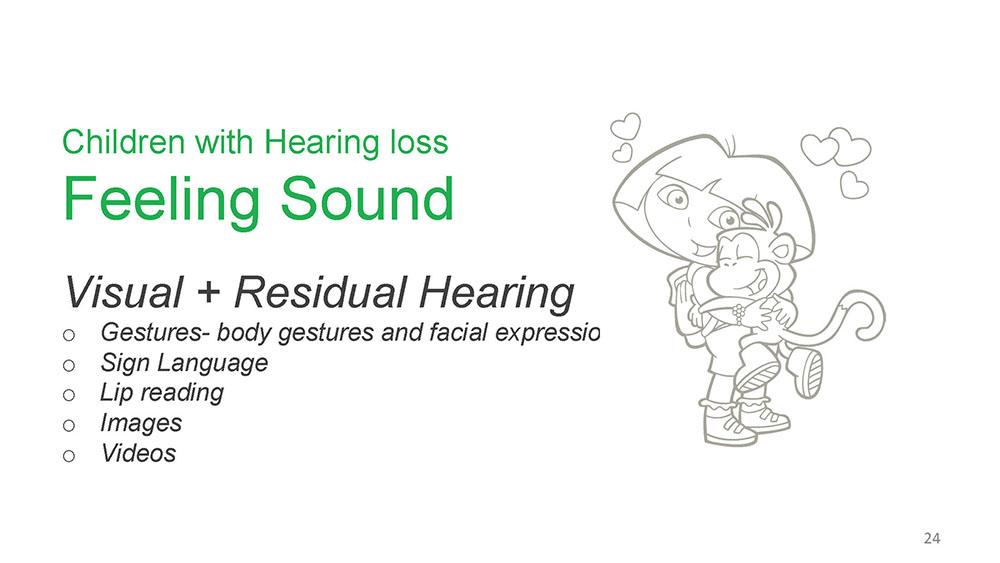 Children with Hearing loss
Feeling Sound

Visual + Residual Hearing
o Gestures- body gestures and facial expressio
o Sign Language
o Lip reading
o Images
o Videos

24